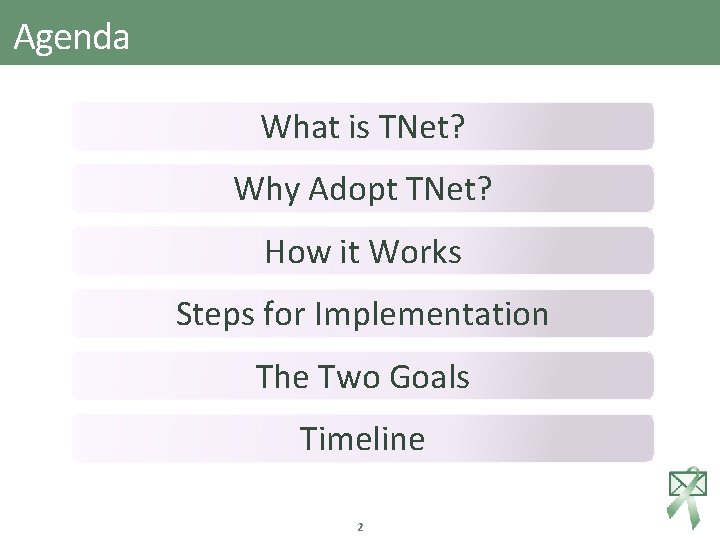 Agenda

What is TNet?

Why Adopt TNet?

How it Works

Steps for Implementation

The Two Goals

Timeline

2